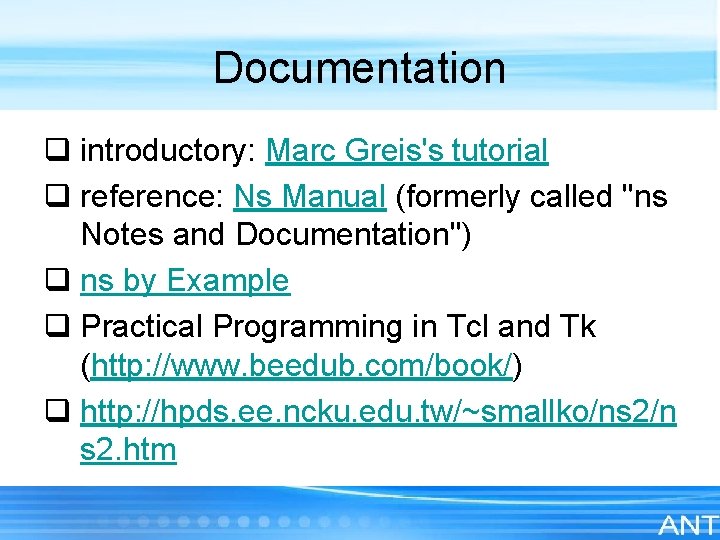 Documentation

❑ introductory: Marc Greis's tutorial

❑ reference: Ns Manual (formerly called "ns Notes and Documentation")

❑ ns by Example

❑ Practical Programming in Tcl and Tk (http://www.beedub.com/book/)

❑ http://hpds.ee.ncku.edu.tw/~smallko/ns2/ns2.htm

ANT